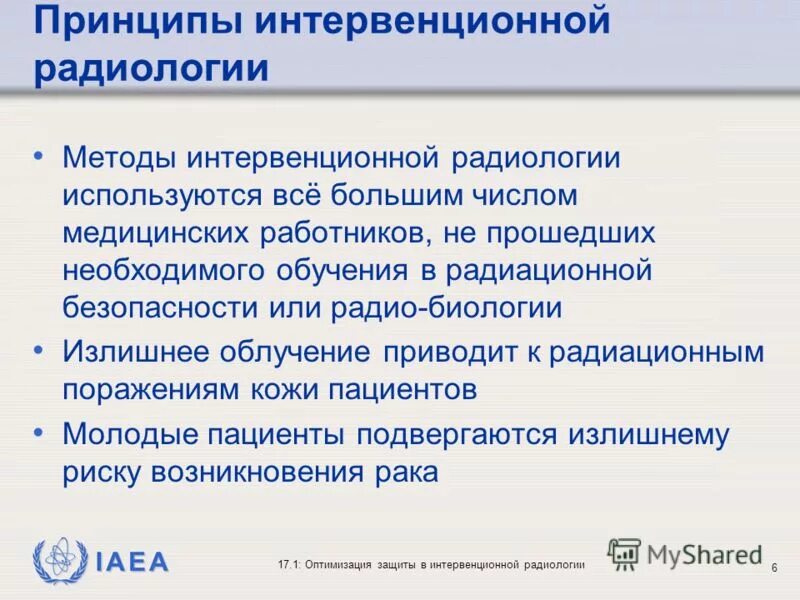 Принципы интервенционной радиологии

• Методы интервенционной радиологии используются всё большим числом медицинских работников, не прошедших необходимого обучения в радиационной безопасности или радио-биологии
• Излишнее облучение приводит к радиационным поражениям кожи пациентов
• Молодые пациенты подвергаются излишнему риску возникновения рака

IAEA

17.1: Оптимизация защиты в интервенционной радиологии

MyShared

6